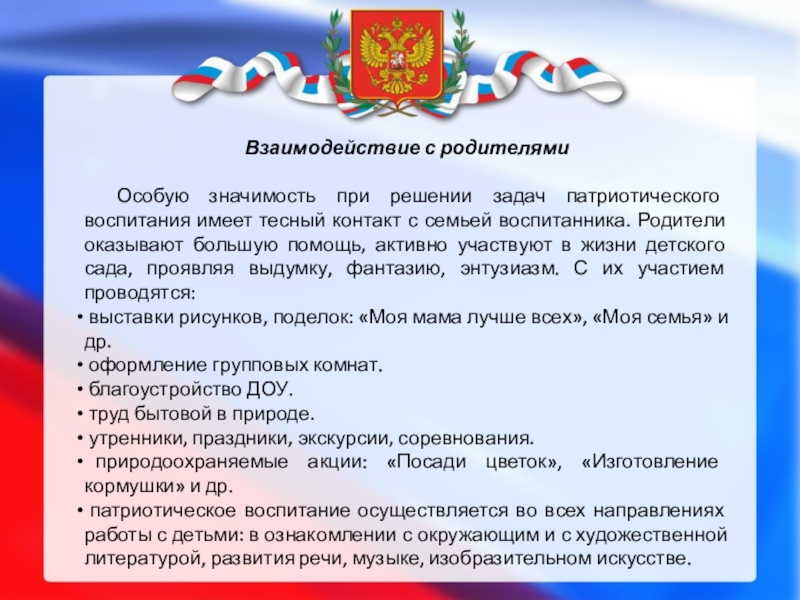 Взаимодействие с родителями

Особую значимость при решении задач патриотического воспитания имеет тесный контакт с семьей воспитанника. Родители оказывают большую помощь, активно участвуют в жизни детского сада, проявляя выдумку, фантазию, энтузиазм. С их участием проводятся:
• выставки рисунков, поделок: «Моя мама лучше всех», «Моя семья» и др.
• оформление групповых комнат.
• благоустройство ДОУ.
• труд бытовой в природе.
• утренники, праздники, экскурсии, соревнования.
• природоохраняемые акции: «Посади цветок», «Изготовление кормушки» и др.
• патриотическое воспитание осуществляется во всех направлениях работы с детьми: в ознакомлении с окружающим и с художественной литературой, развития речи, музыке, изобразительном искусстве.